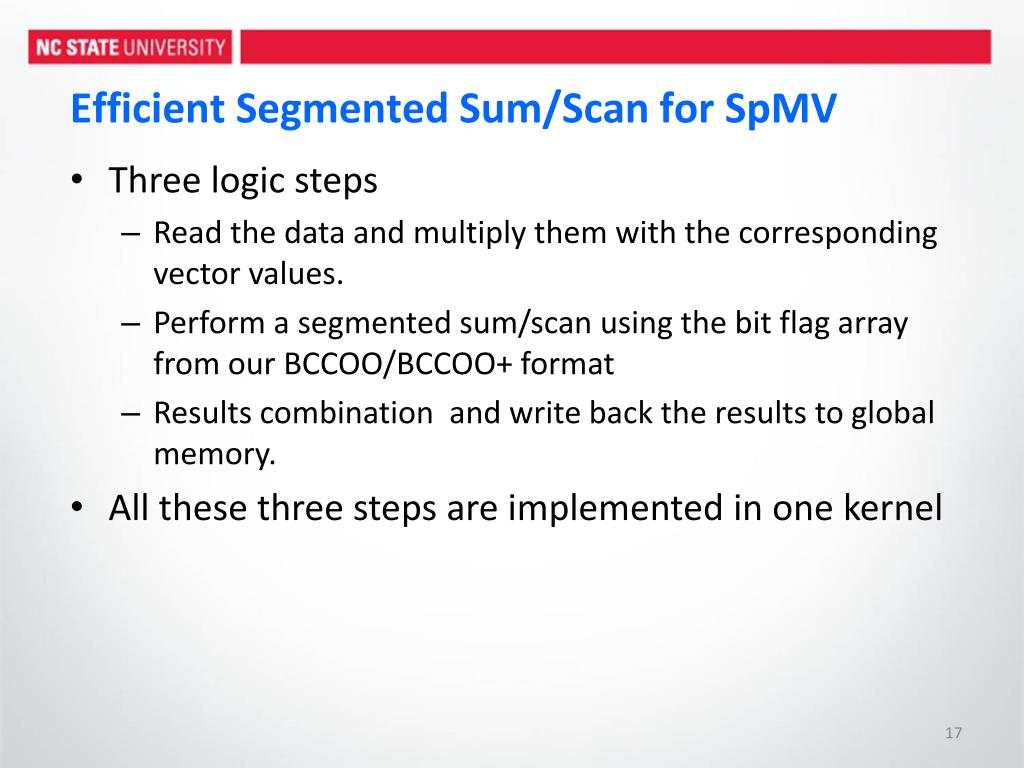 NC STATE UNIVERSITY

Efficient Segmented Sum/Scan for SpMV

• Three logic steps
– Read the data and multiply them with the corresponding vector values.
– Perform a segmented sum/scan using the bit flag array from our BCCOO/BCCOO+ format
– Results combination and write back the results to global memory.
• All these three steps are implemented in one kernel

17